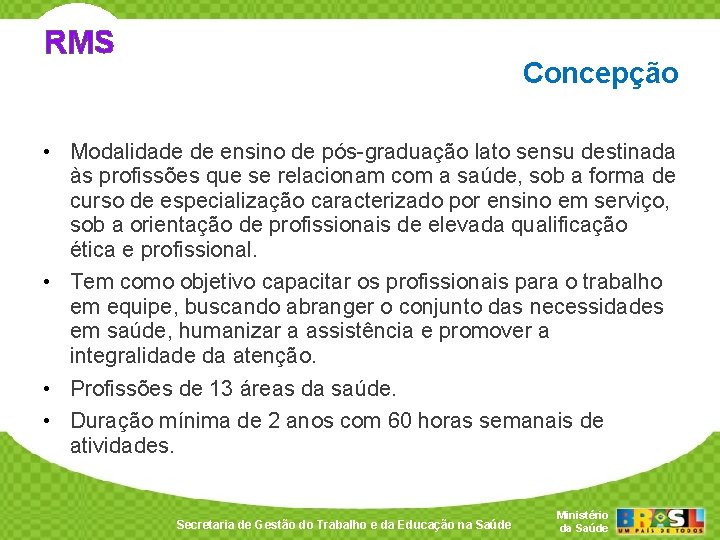 RMS

Concepção

• Modalidade de ensino de pós-graduação lato sensu destinada às profissões que se relacionam com a saúde, sob a forma de curso de especialização caracterizado por ensino em serviço, sob a orientação de profissionais de elevada qualificação ética e profissional.

• Tem como objetivo capacitar os profissionais para o trabalho em equipe, buscando abranger o conjunto das necessidades em saúde, humanizar a assistência e promover a integralidade da atenção.

• Profissões de 13 áreas da saúde.

• Duração mínima de 2 anos com 60 horas semanais de atividades.

Secretaria de Gestão do Trabalho e da Educação na Saúde

Ministério da Saúde

BRASIL
UM PAÍS DE TODOS